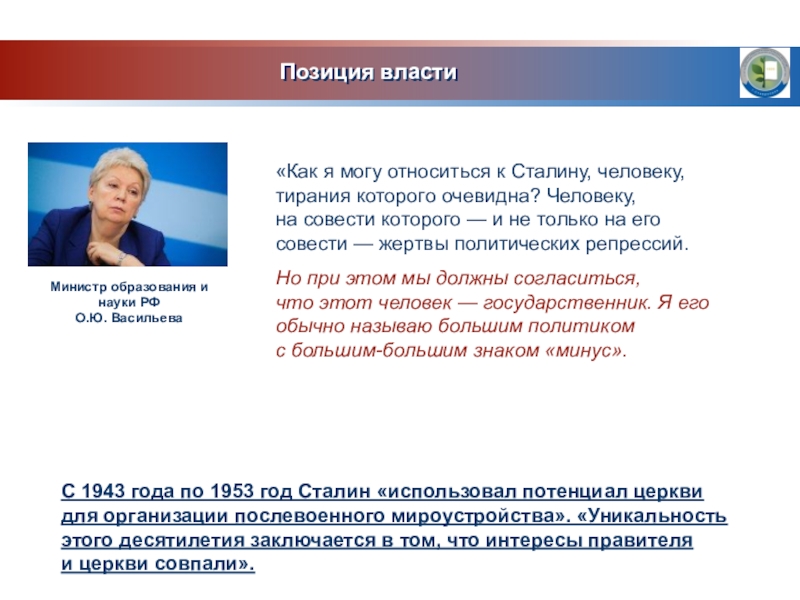 Позиция власти

Министр образования и науки РФ
О.Ю. Васильева

«Как я могу относиться к Сталину, человеку, тирания которого очевидна? Человеку, на совести которого — и не только на его совести — жертвы политических репрессий.

Но при этом мы должны согласиться, что этот человек — государственник. Я его обычно называю большим политиком с большим-большим знаком «минус».

С 1943 года по 1953 год Сталин «использовал потенциал церкви для организации послевоенного мироустройства». «Уникальность этого десятилетия заключается в том, что интересы правителя и церкви совпали».